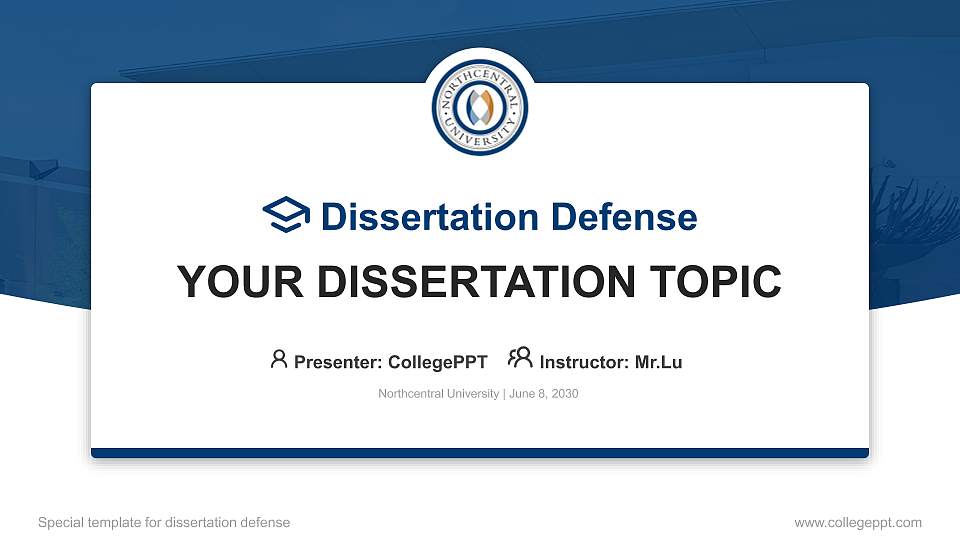 NORTHCENTRAL UNIVERSITY

Dissertation Defense

YOUR DISSERTATION TOPIC

Presenter: CollegePPT Instructor: Mr.Lu

Northcentral University | June 8, 2030

Special template for dissertation defense

www.collegeppt.com